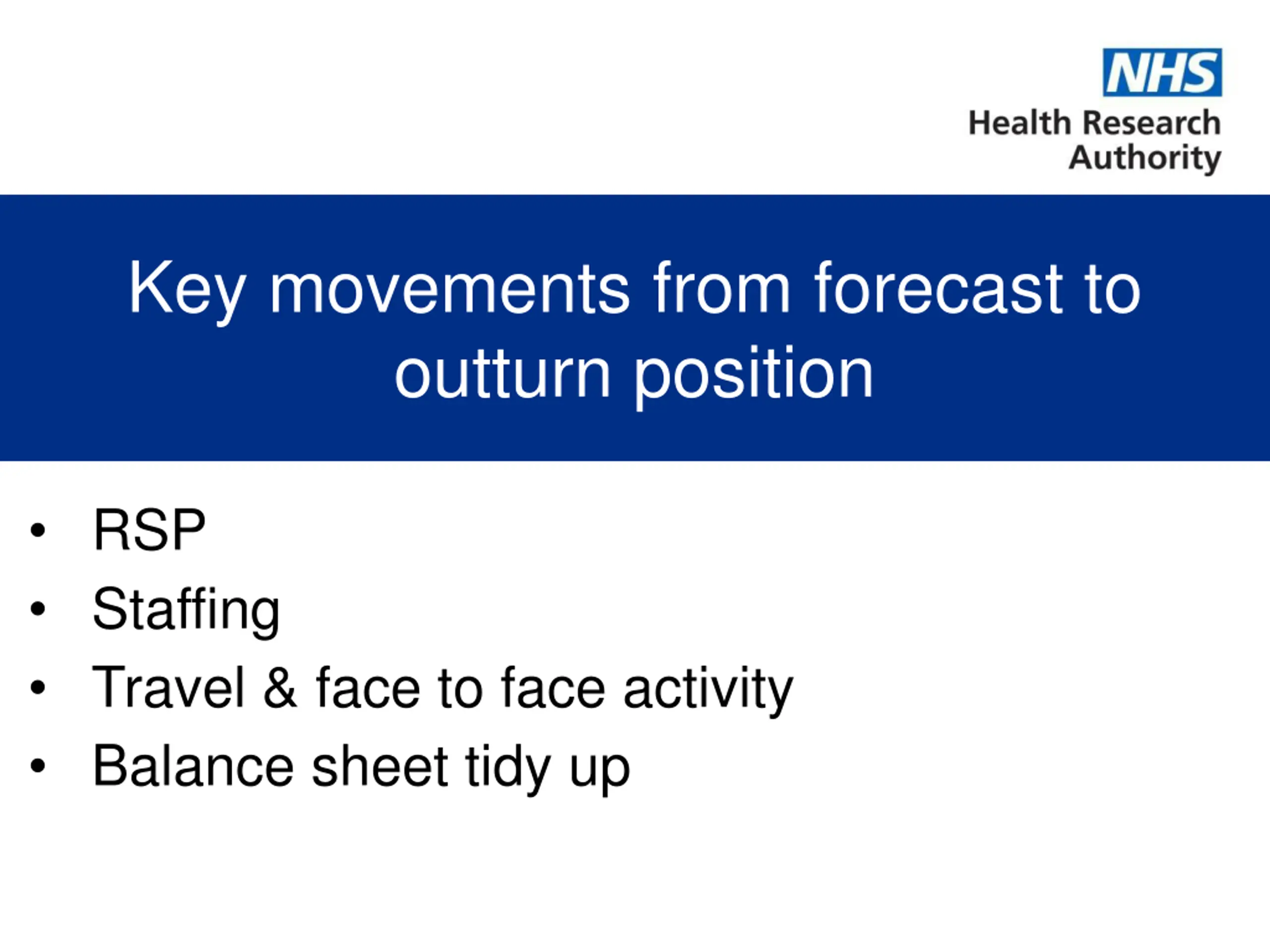 NHS
Health Research Authority

Key movements from forecast to outturn position

• RSP
• Staffing
• Travel & face to face activity
• Balance sheet tidy up